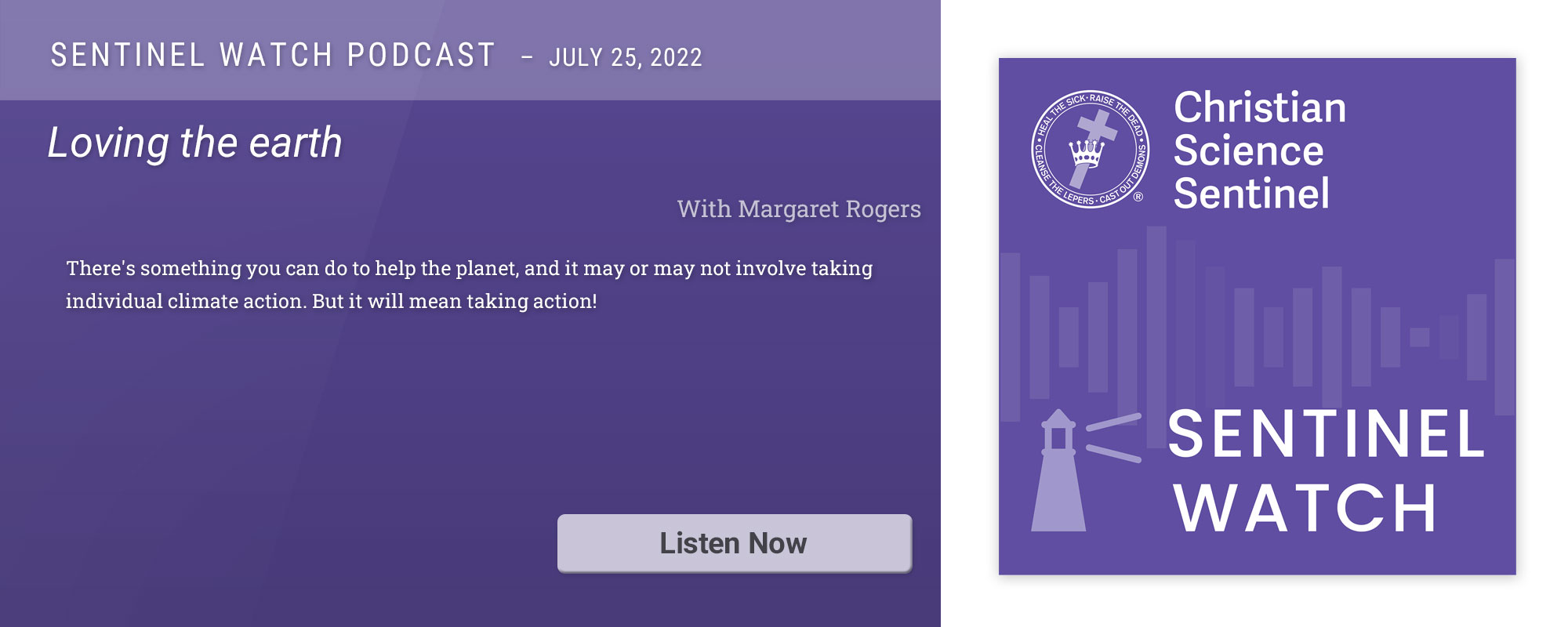 SENTINEL WATCH PODCAST – JULY 25, 2022

Loving the earth

With Margaret Rogers

There's something you can do to help the planet, and it may or may not involve taking individual climate action. But it will mean taking action!

Listen Now

HEAL THE SICK · RAISE THE DEAD · CLEANSE THE LEPERS · CAST OUT DEMONS ®

Christian Science Sentinel

SENTINEL WATCH